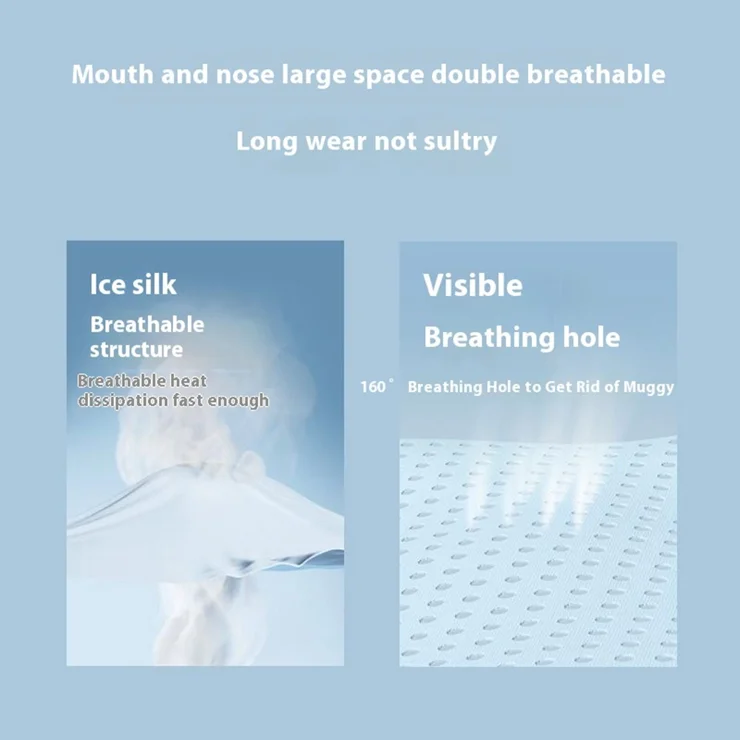 Mouth and nose large space double breathable

Long wear not sultry

Ice silk

Breathable structure

Breathable heat dissipation fast enough

Visible

Breathing hole

160° Breathing Hole to Get Rid of Muggy